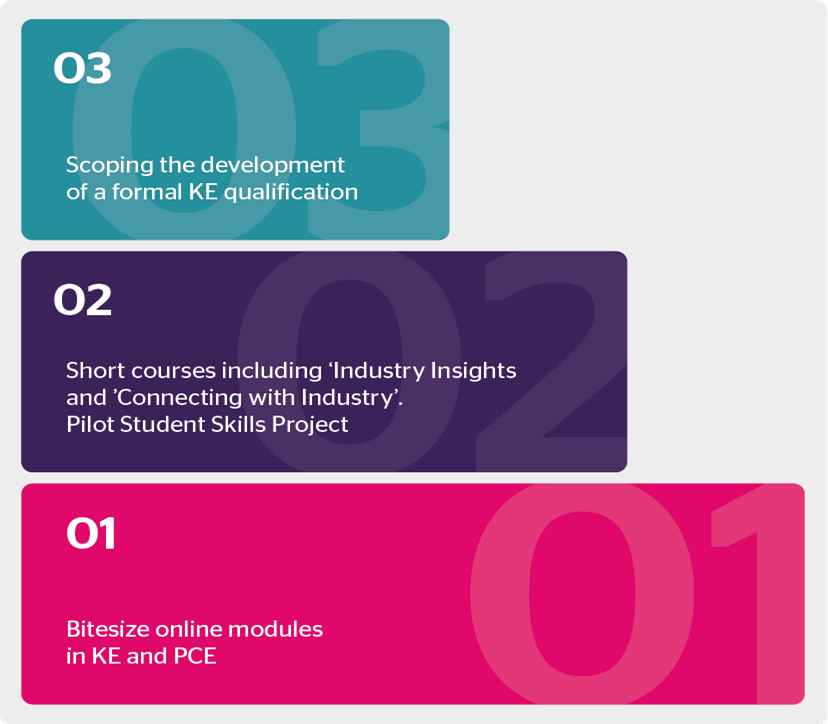 03

Scoping the development of a formal KE qualification

02

Short courses including ‘Industry Insights and ’Connecting with Industry’. Pilot Student Skills Project

01

Bitesize online modules in KE and PCE